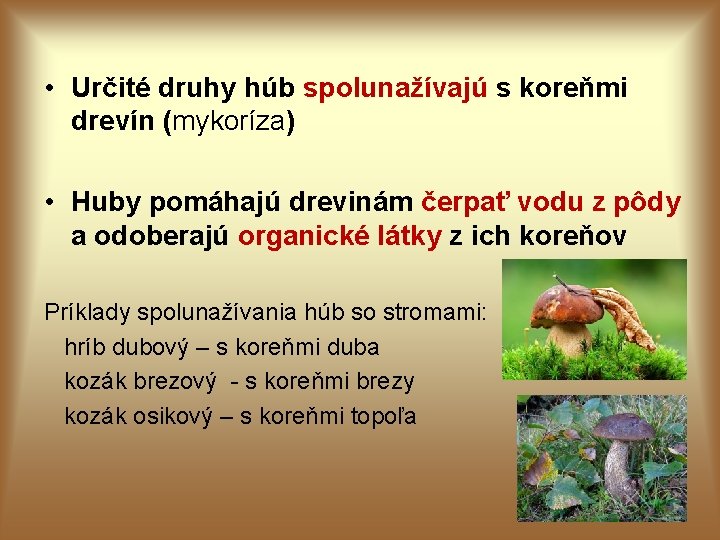 • Určité druhy húb spolunažívajú s koreňmi drevín (mykoríza)

• Huby pomáhajú drevinám čerpať vodu z pôdy a odoberajú organické látky z ich koreňov

Príklady spolunažívania húb so stromami:
hríb dubový – s koreňmi duba
kozák brezový - s koreňmi brezy
kozák osikový – s koreňmi topoľa